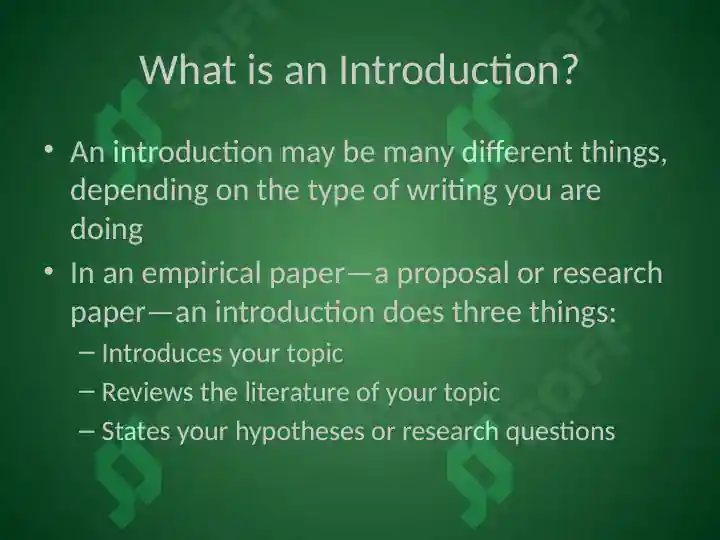 What is an Introduction?

• An introduction may be many different things, depending on the type of writing you are doing
• In an empirical paper—a proposal or research paper—an introduction does three things:
– Introduces your topic
– Reviews the literature of your topic
– States your hypotheses or research questions